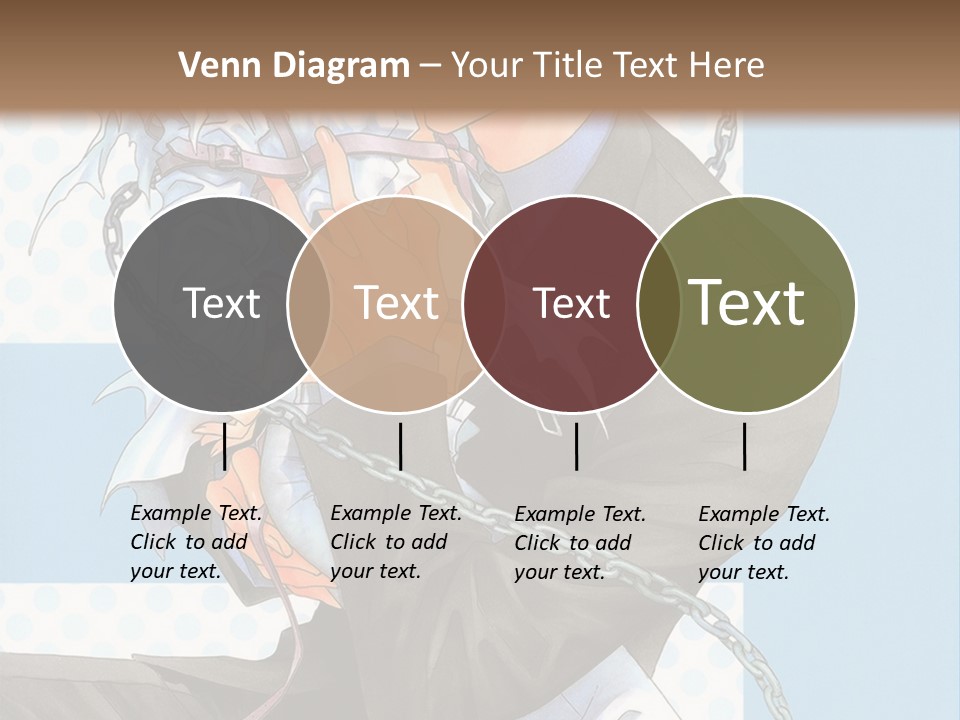 Venn Diagram – Your Title Text Here

Text

Text

Text

Text

Example Text. Click to add your text.

Example Text. Click to add your text.

Example Text. Click to add your text.

Example Text. Click to add your text.